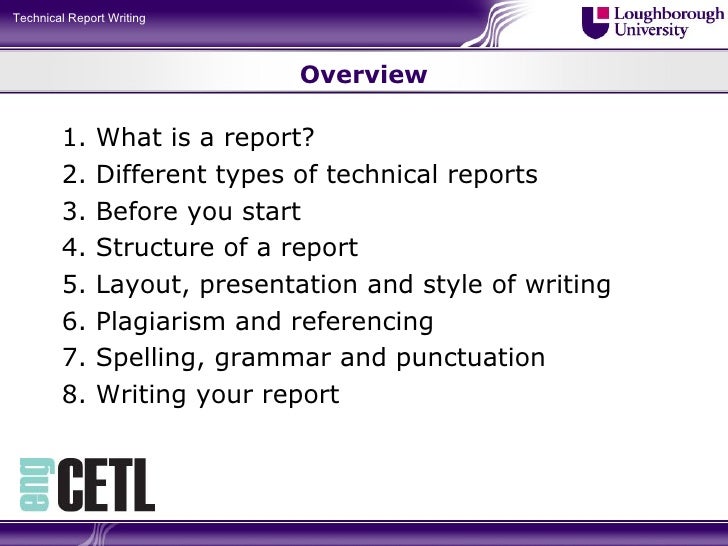 Technical Report Writing

Loughborough University

Overview

1. What is a report?
2. Different types of technical reports
3. Before you start
4. Structure of a report
5. Layout, presentation and style of writing
6. Plagiarism and referencing
7. Spelling, grammar and punctuation
8. Writing your report

eng CETL